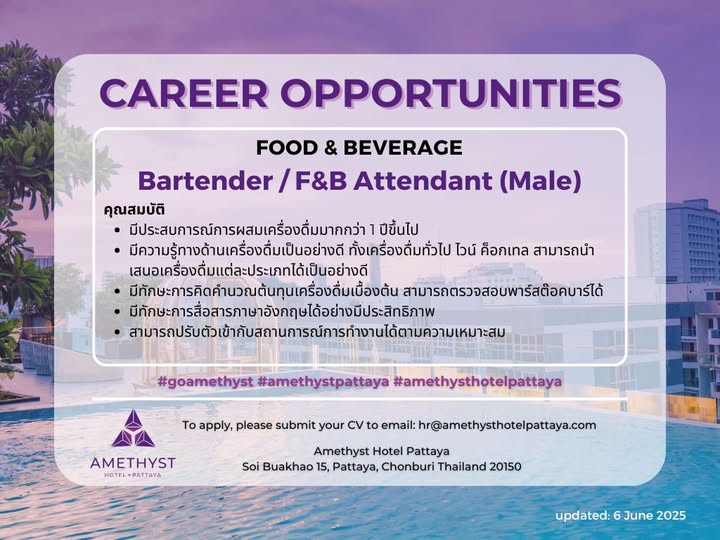 CAREER OPPORTUNITIES

FOOD & BEVERAGE

Bartender / F&B Attendant (Male)

คุณสมบัติ
• มีประสบการณ์การผสมเครื่องดื่มมากกว่า 1 ปีขึ้นไป
• มีความรู้ทางด้านเครื่องดื่มเป็นอย่างดี ทั้งเครื่องดื่มทั่วไป ไวน์ ค็อกเทล สามารถนำเสนอเครื่องดื่มแต่ละประเภทได้เป็นอย่างดี
• มีทักษะการคิดคำนวณต้นทุนเครื่องดื่มเบื้องต้น สามารถตรวจสอบพาร์สต๊อคบาร์ได้
• มีทักษะการสื่อสารภาษาอังกฤษได้อย่างมีประสิทธิภาพ
• สามารถปรับตัวเข้ากับสถานการณ์การทำงานได้ตามความเหมาะสม

#goamethyst #amethystpattaya #amethysthotelpattaya

AMETHYST
HOTEL • PATTAYA

To apply, please submit your CV to email: hr@amethysthotelpattaya.com

Amethyst Hotel Pattaya
Soi Buakhao 15, Pattaya, Chonburi Thailand 20150

updated: 6 June 2025